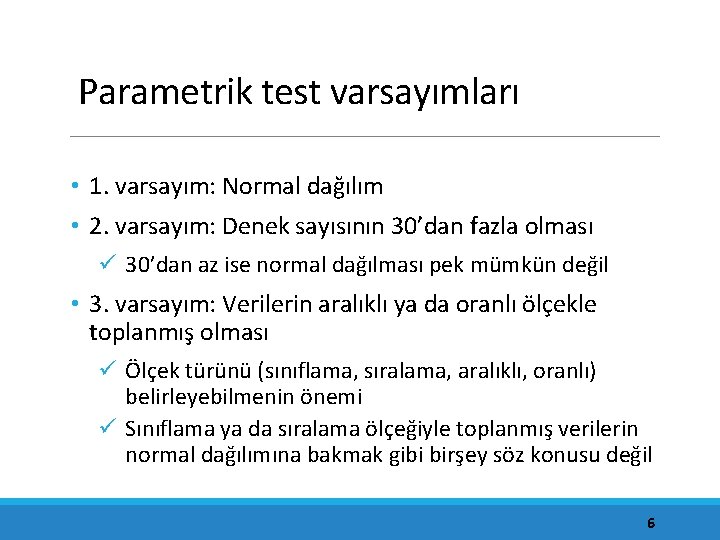 Parametrik test varsayımları

• 1. varsayım: Normal dağılım
• 2. varsayım: Denek sayısının 30’dan fazla olması
✓ 30’dan az ise normal dağılması pek mümkün değil
• 3. varsayım: Verilerin aralıklı ya da oranlı ölçekle toplanmış olması
✓ Ölçek türünü (sınıflama, sıralama, aralıklı, oranlı) belirleyebilmenin önemi
✓ Sınıflama ya da sıralama ölçeğiyle toplanmış verilerin normal dağılımına bakmak gibi birşey söz konusu değil

6